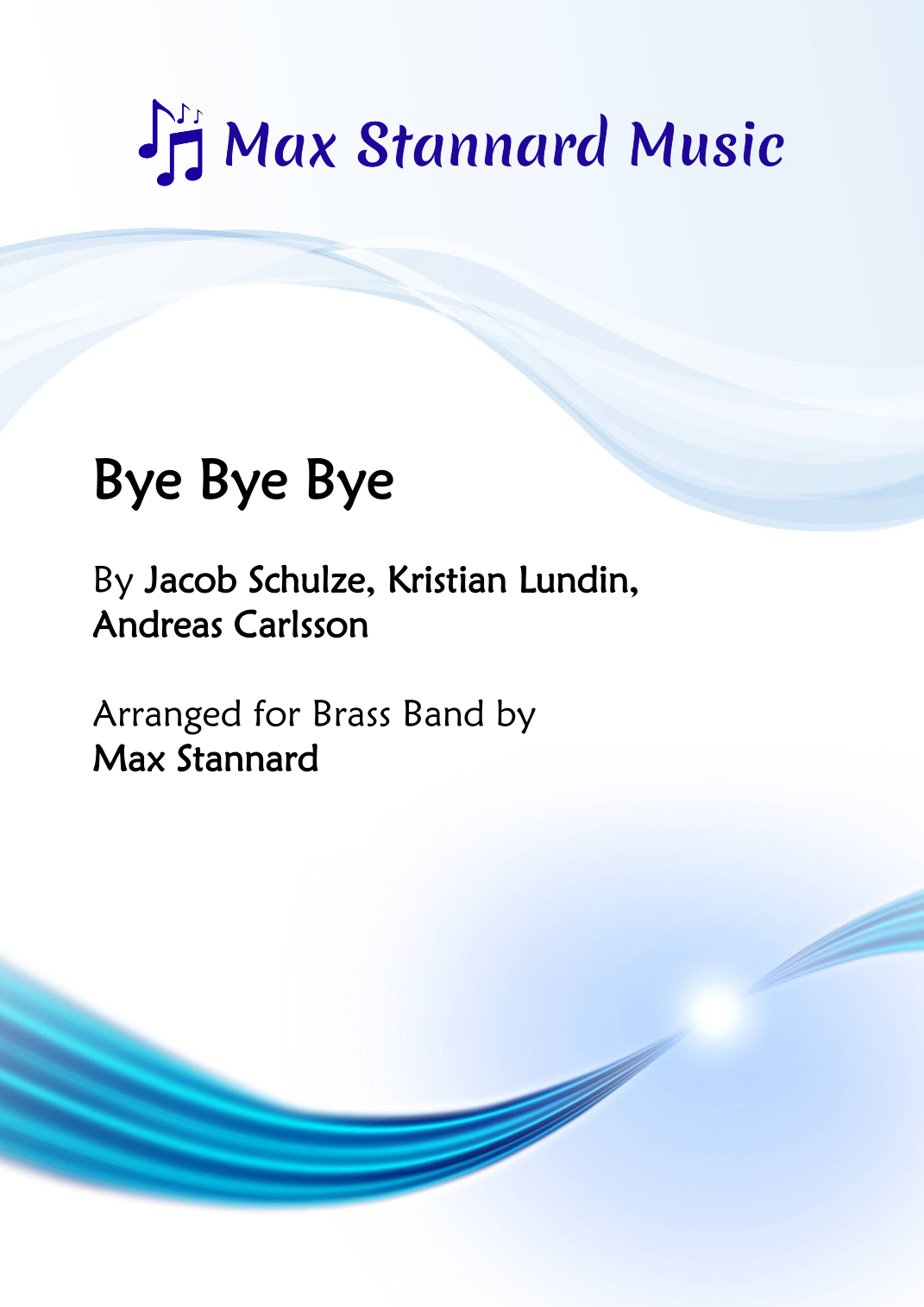 Max Stannard Music

Bye Bye Bye

By Jacob Schulze, Kristian Lundin, Andreas Carlsson

Arranged for Brass Band by Max Stannard